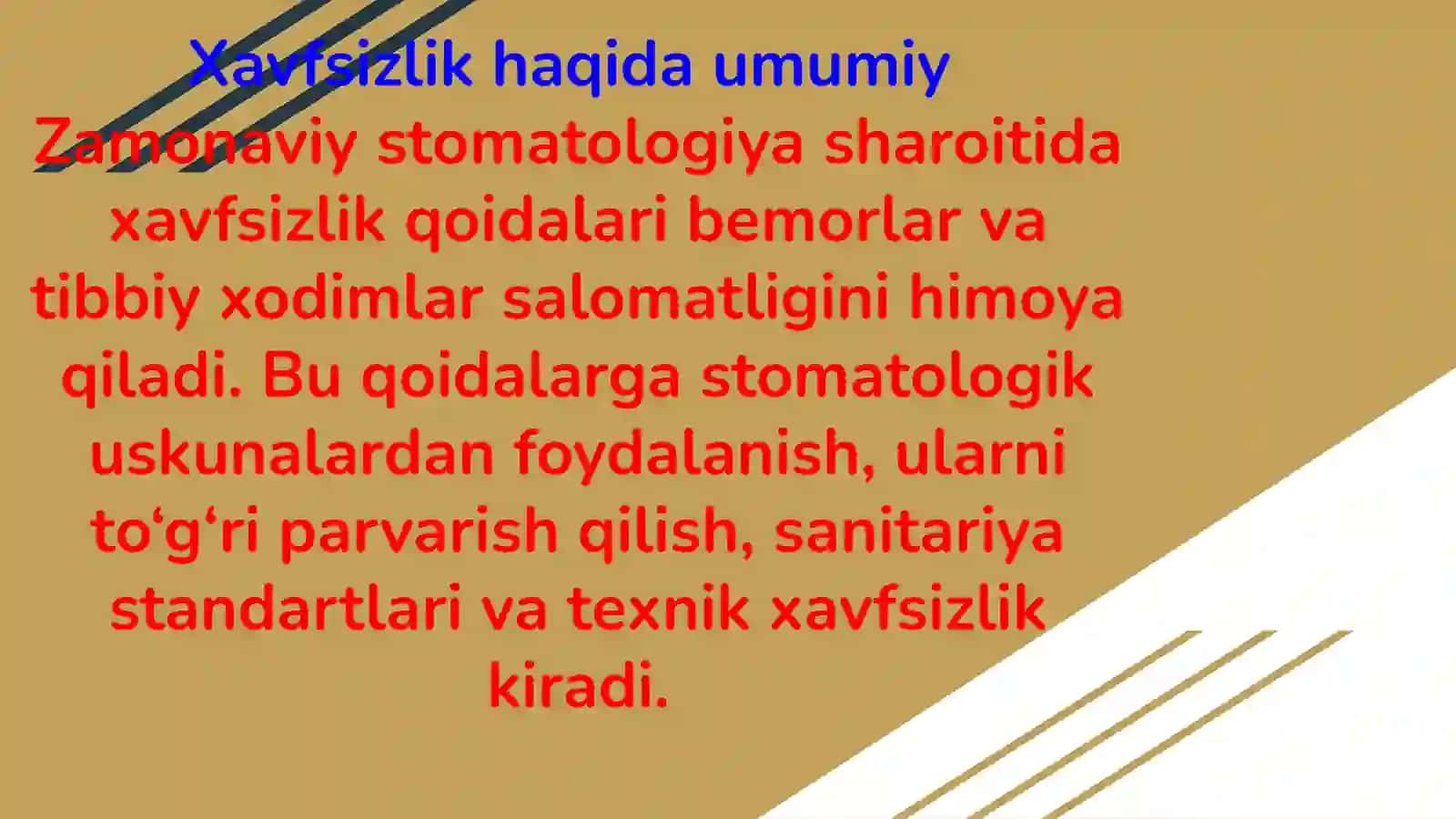 Xavfsizlik haqida umumiy

Zamonaviy stomatologiya sharoitida xavfsizlik qoidalari bemorlar va tibbiy xodimlar salomatligini himoya qiladi. Bu qoidalarga stomatologik uskunalardan foydalanish, ularni to‘g‘ri parvarish qilish, sanitariya standartlari va texnik xavfsizlik kiradi.